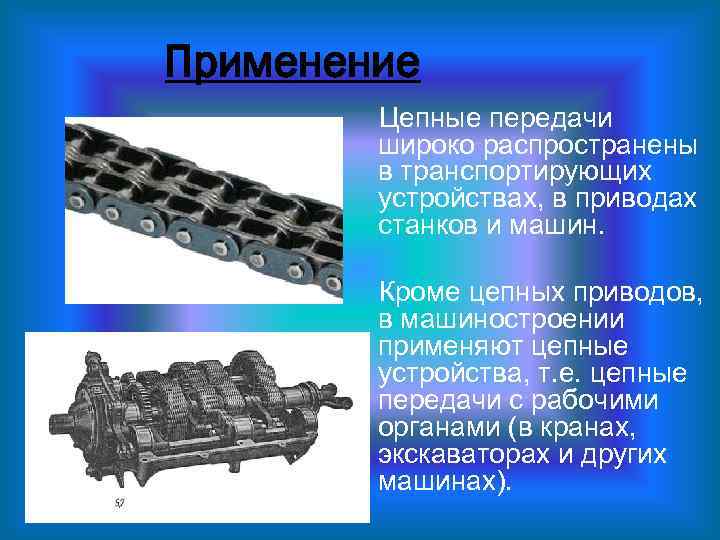 Применение

Цепные передачи широко распространены в транспортирующих устройствах, в приводах станков и машин.

Кроме цепных приводов, в машиностроении применяют цепные устройства, т.е. цепные передачи с рабочими органами (в кранах, экскаваторах и других машинах).

57